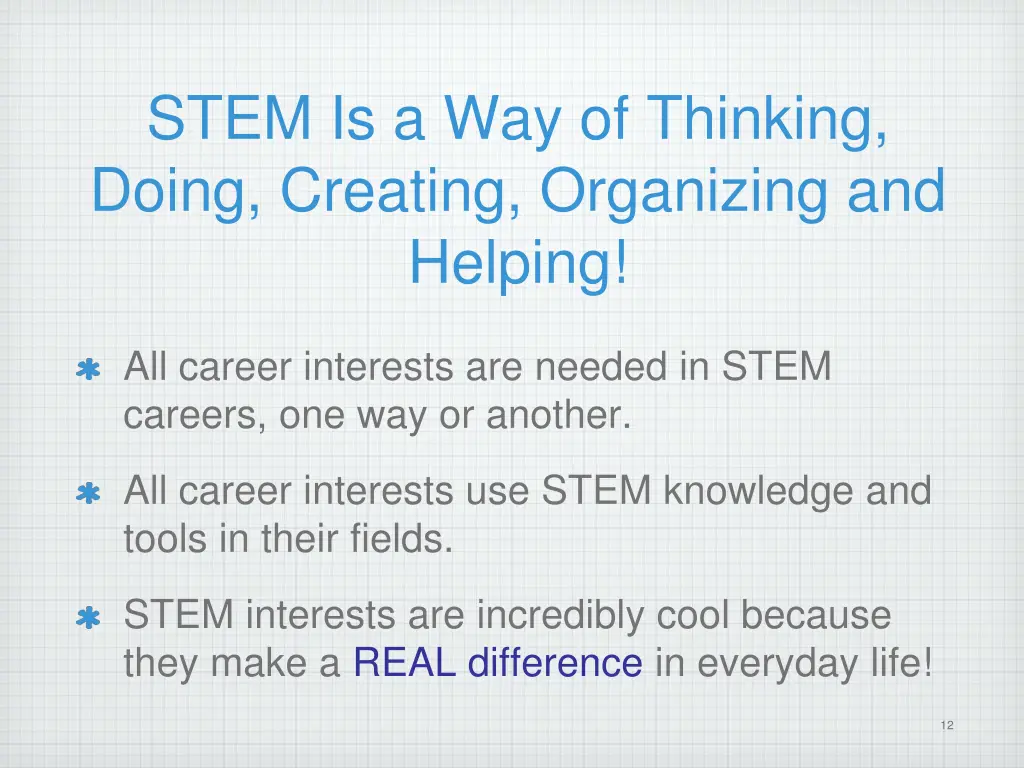 STEM Is a Way of Thinking, Doing, Creating, Organizing and Helping!

* All career interests are needed in STEM careers, one way or another.

* All career interests use STEM knowledge and tools in their fields.

* STEM interests are incredibly cool because they make a REAL difference in everyday life!

12